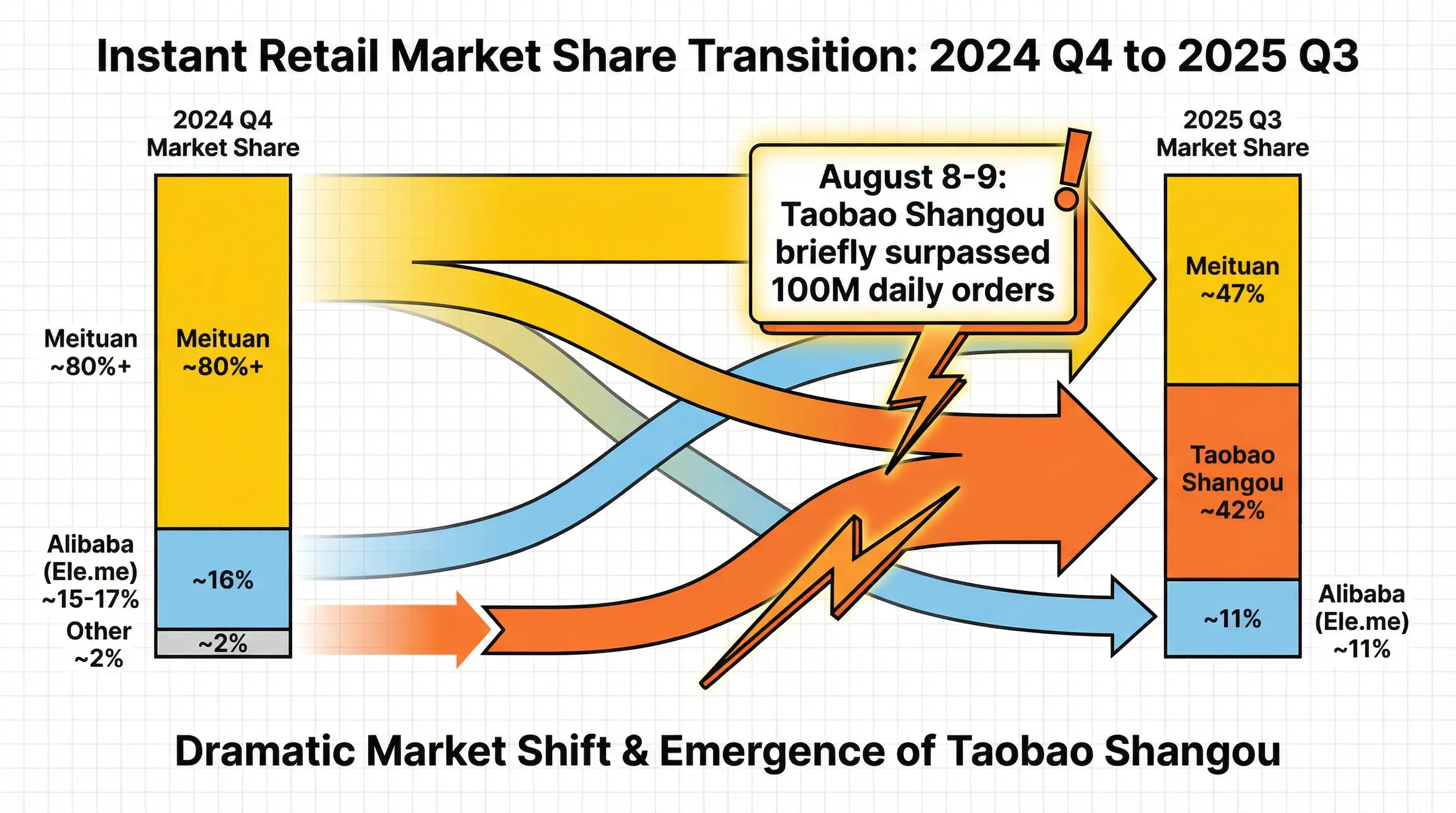 Instant Retail Market Share Transition: 2024 Q4 to 2025 Q3

2024 Q4
Market Share

Meituan
~80%+

Meituan
~80%+

Alibaba
(Ele.me)
~15-17%

~16%

Other
~2%

~2%

August 8-9:
Taobao Shangou
briefly surpassed
100M daily orders

!

2025 Q3
Market Share

Meituan
~47%

Taobao
Shangou
~42%

~11%

Alibaba
(Ele.me)
~11%

Dramatic Market Shift & Emergence of Taobao Shangou